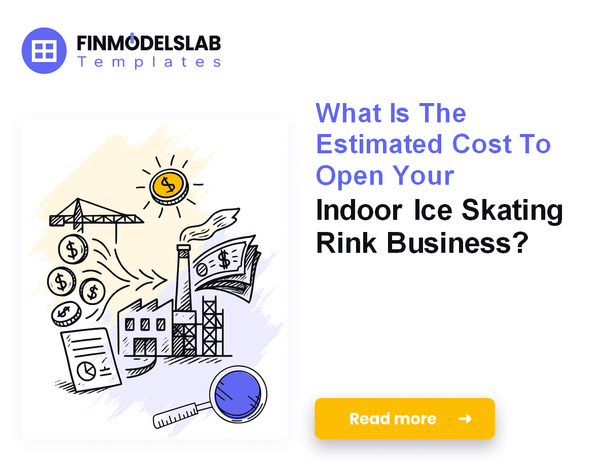 FINMODELSLAB
Templates

What Is The Estimated Cost To Open Your Indoor Ice Skating Rink Business?

Read more →